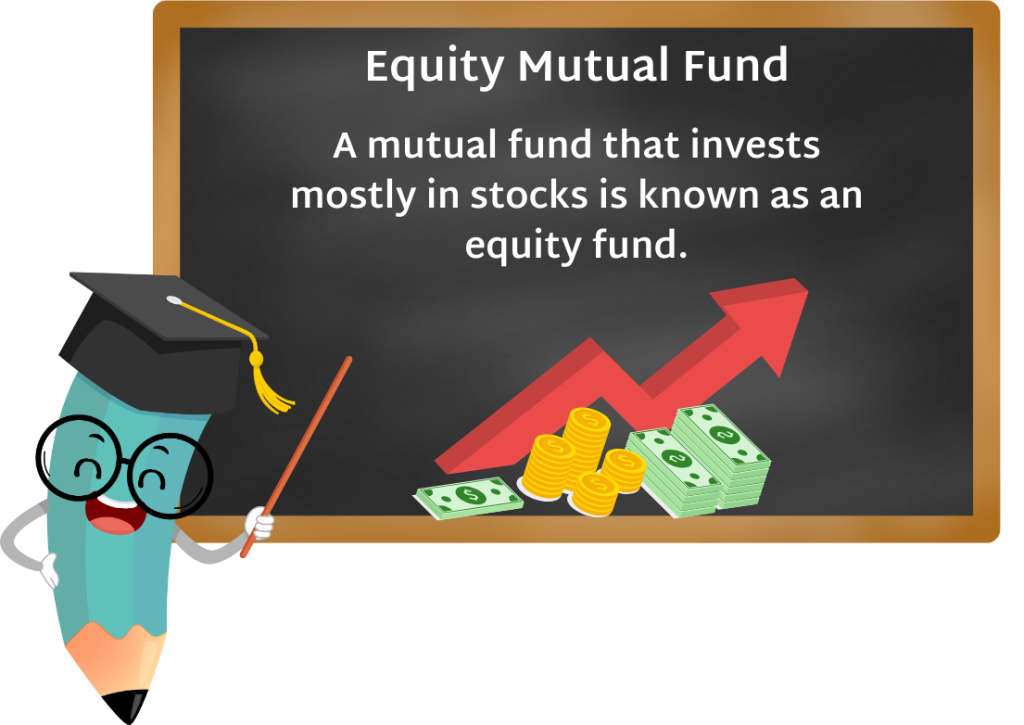 Equity Mutual Fund

A mutual fund that invests mostly in stocks is known as an equity fund.